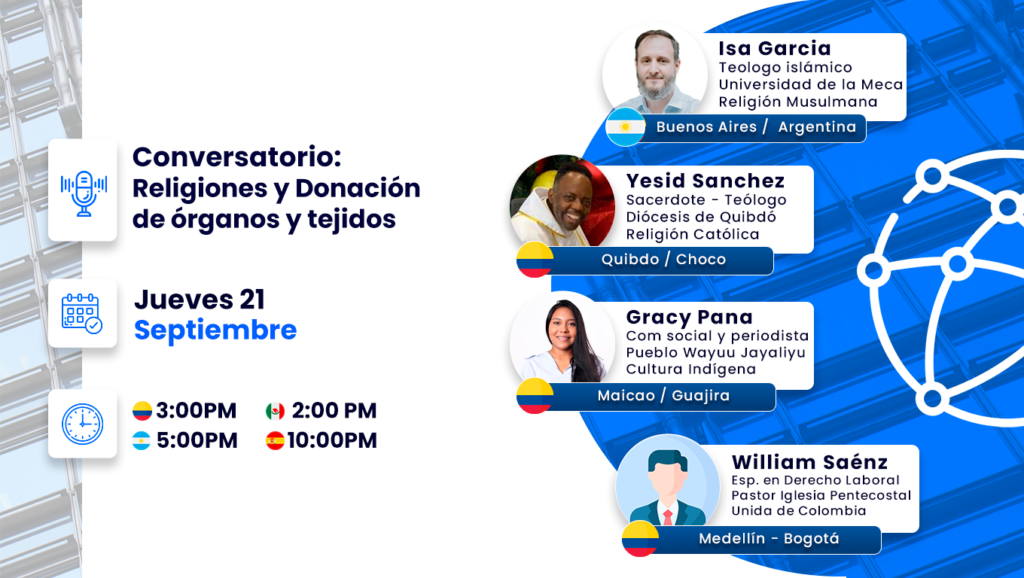 Conversatorio: Religiones y Donación de órganos y tejidos

Jueves 21
Septiembre

3:00PM
2:00 PM
5:00PM
10:00PM

Isa Garcia
Teologo islámico
Universidad de la Meca
Religión Musulmana
Buenos Aires / Argentina

Yesid Sanchez
Sacerdote - Teólogo
Diócesis de Quibdó
Religión Católica
Quibdo / Choco

Gracy Pana
Com social y periodista
Pueblo Wayuu Jayaliyu
Cultura Indígena
Maicao / Guajira

William Saénz
Esp. en Derecho Laboral
Pastor Iglesia Pentecostal
Unida de Colombia
Medellín - Bogotá